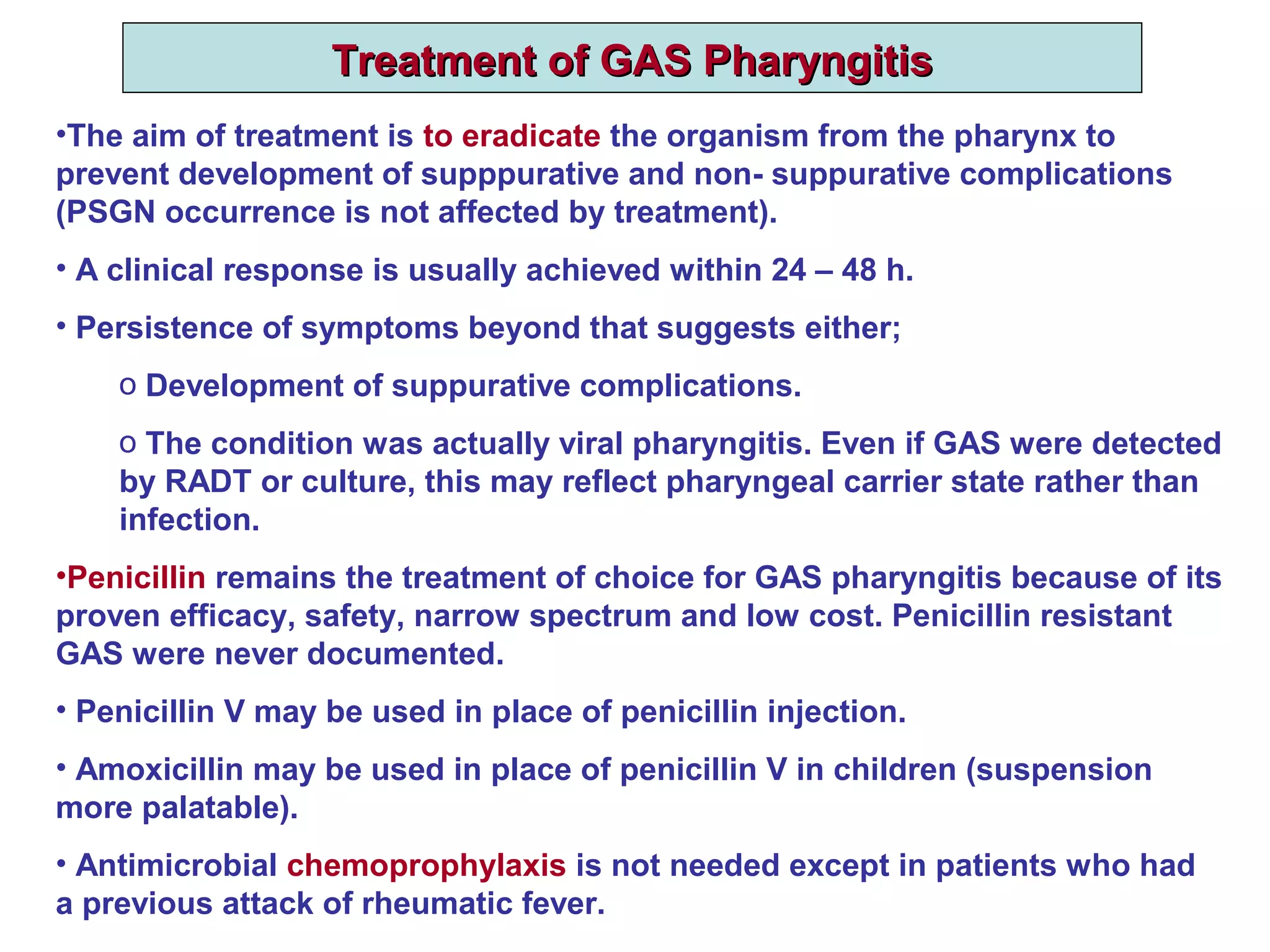 Treatment of GAS Pharyngitis

•The aim of treatment is to eradicate the organism from the pharynx to prevent development of supppurative and non- suppurative complications (PSGN occurrence is not affected by treatment).

• A clinical response is usually achieved within 24 – 48 h.

• Persistence of symptoms beyond that suggests either;

o Development of suppurative complications.

o The condition was actually viral pharyngitis. Even if GAS were detected by RADT or culture, this may reflect pharyngeal carrier state rather than infection.

•Penicillin remains the treatment of choice for GAS pharyngitis because of its proven efficacy, safety, narrow spectrum and low cost. Penicillin resistant GAS were never documented.

• Penicillin V may be used in place of penicillin injection.

• Amoxicillin may be used in place of penicillin V in children (suspension more palatable).

• Antimicrobial chemoprophylaxis is not needed except in patients who had a previous attack of rheumatic fever.